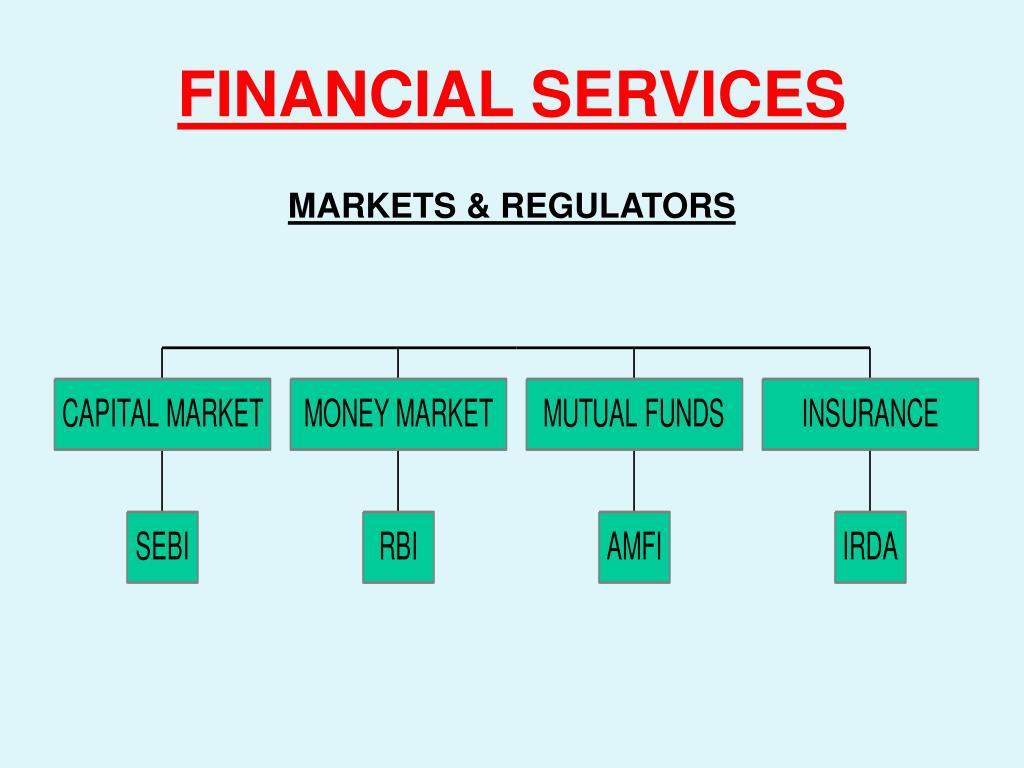 FINANCIAL SERVICES

MARKETS & REGULATORS

CAPITAL MARKET

MONEY MARKET

MUTUAL FUNDS

INSURANCE

SEBI

RBI

AMFI

IRDA